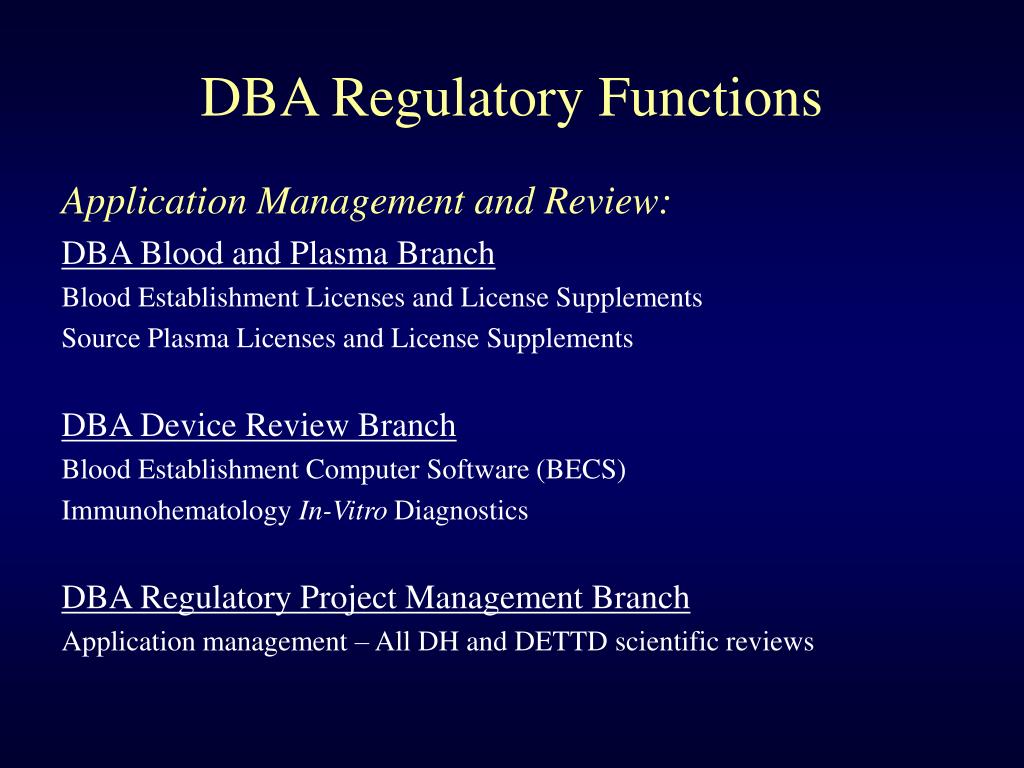 DBA Regulatory Functions

Application Management and Review:

DBA Blood and Plasma Branch
Blood Establishment Licenses and License Supplements
Source Plasma Licenses and License Supplements

DBA Device Review Branch
Blood Establishment Computer Software (BECS)
Immunohematology In-Vitro Diagnostics

DBA Regulatory Project Management Branch
Application management – All DH and DETTD scientific reviews